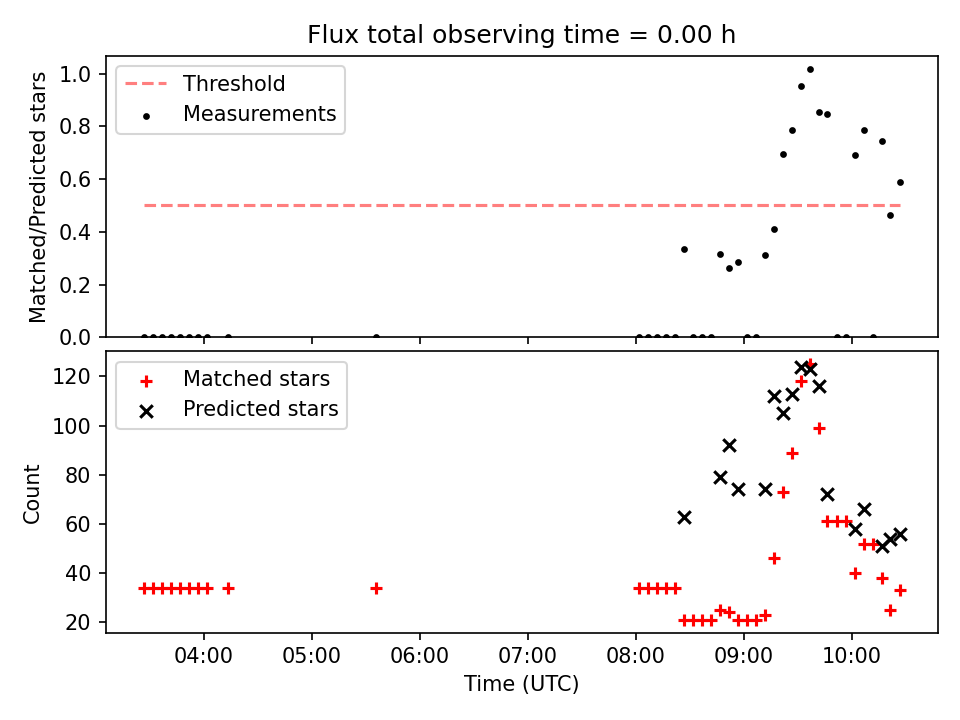 Flux total observing time = 0.00 h

Threshold
Measurements

Matched/Predicted stars

1.0
0.8
0.6
0.4
0.2
0.0

Matched stars
Predicted stars

Count

120
100
80
60
40
20

04:00
05:00
06:00
07:00
08:00
09:00
10:00

Time (UTC)